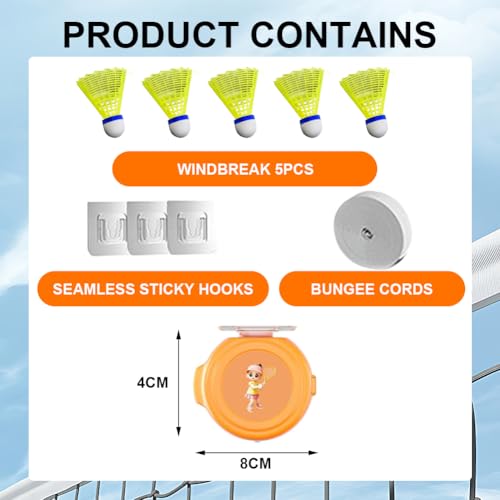 PRODUCT CONTAINS

WINDBREAK 5PCS

SEAMLESS STICKY HOOKS

BUNGEE CORDS

4CM

8CM